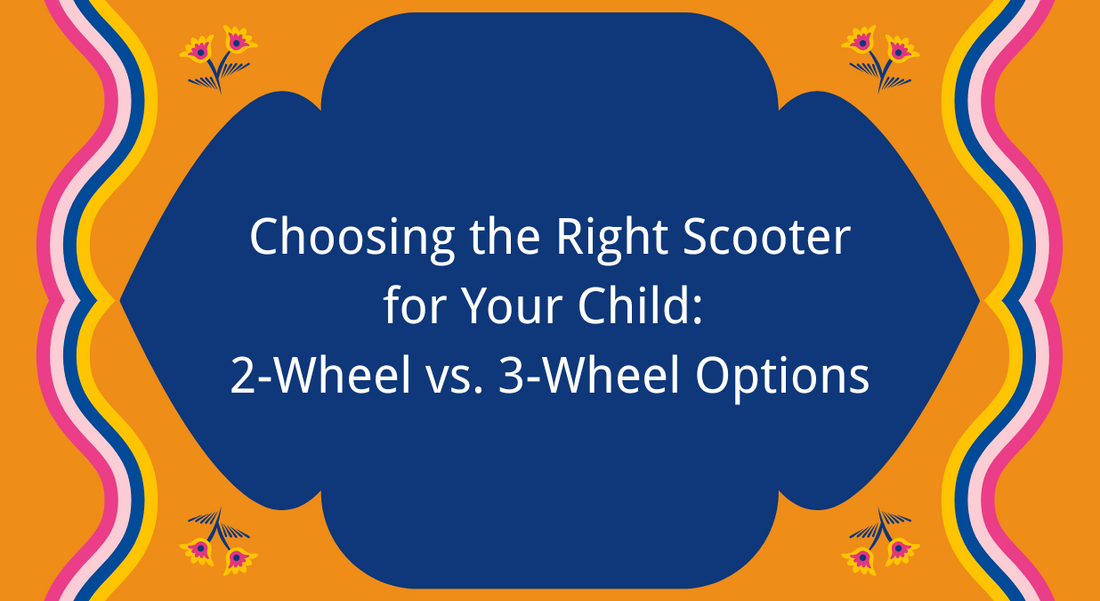 Choosing the Right Scooter for Your Child: 2-Wheel vs. 3-Wheel Options